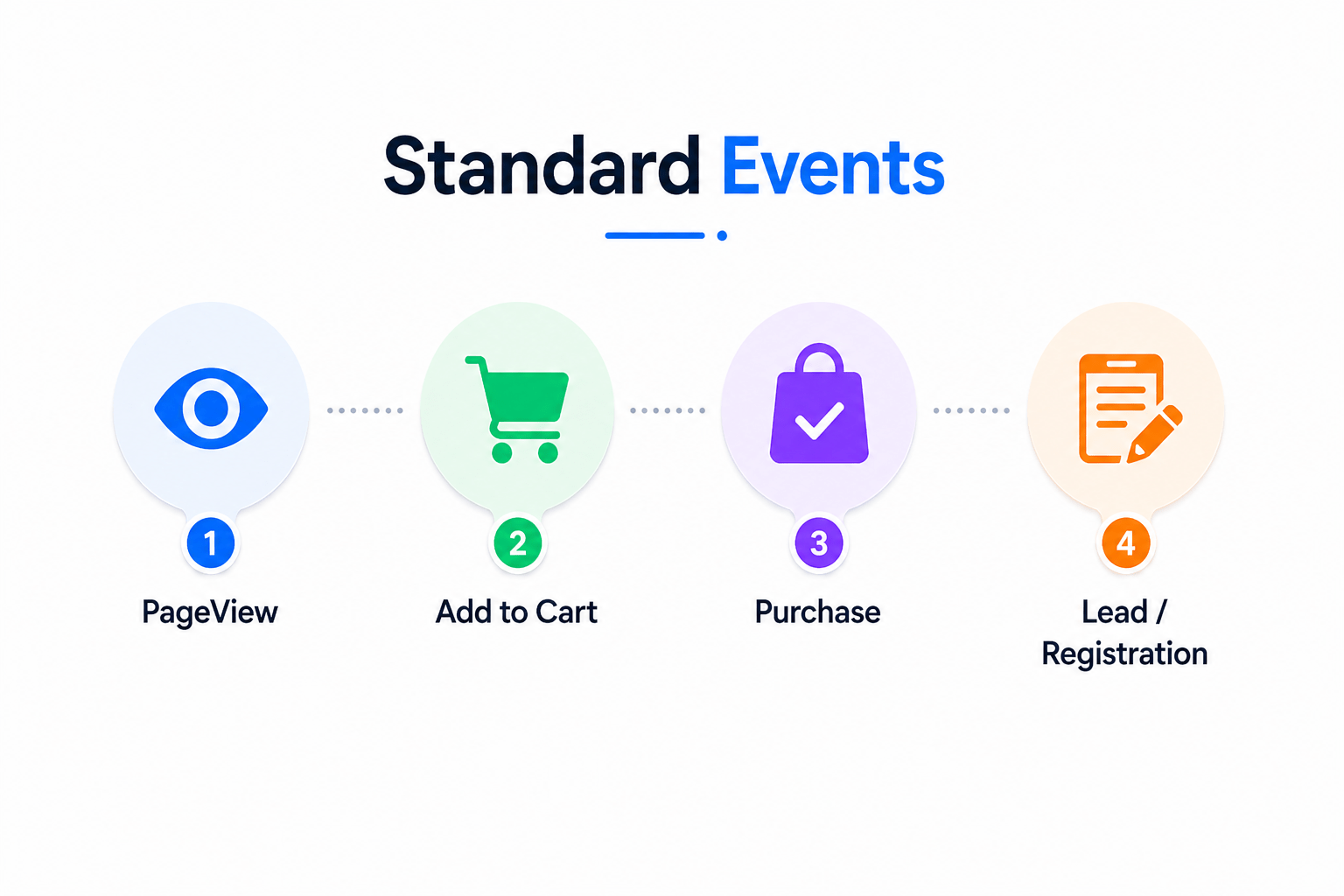 Standard Events

1

PageView

2

Add to Cart

3

Purchase

4

Lead / Registration